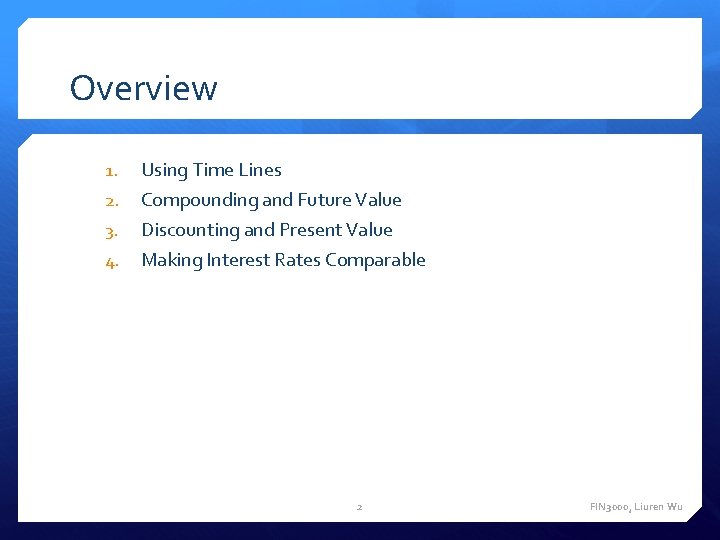 Overview

1. Using Time Lines
2. Compounding and Future Value
3. Discounting and Present Value
4. Making Interest Rates Comparable

2

FIN3000, Liuren Wu